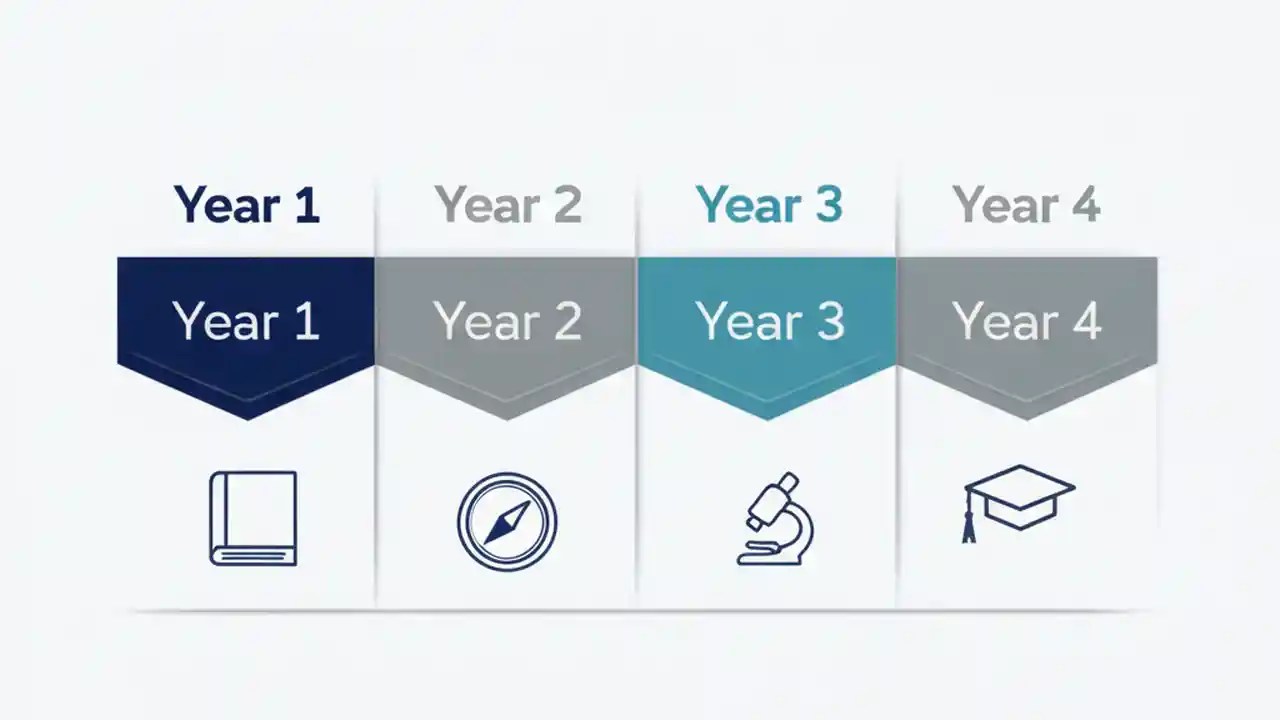 Year 1
Year 1

Year 2
Year 2

Year 3
Year 3

Year 4
Year 4